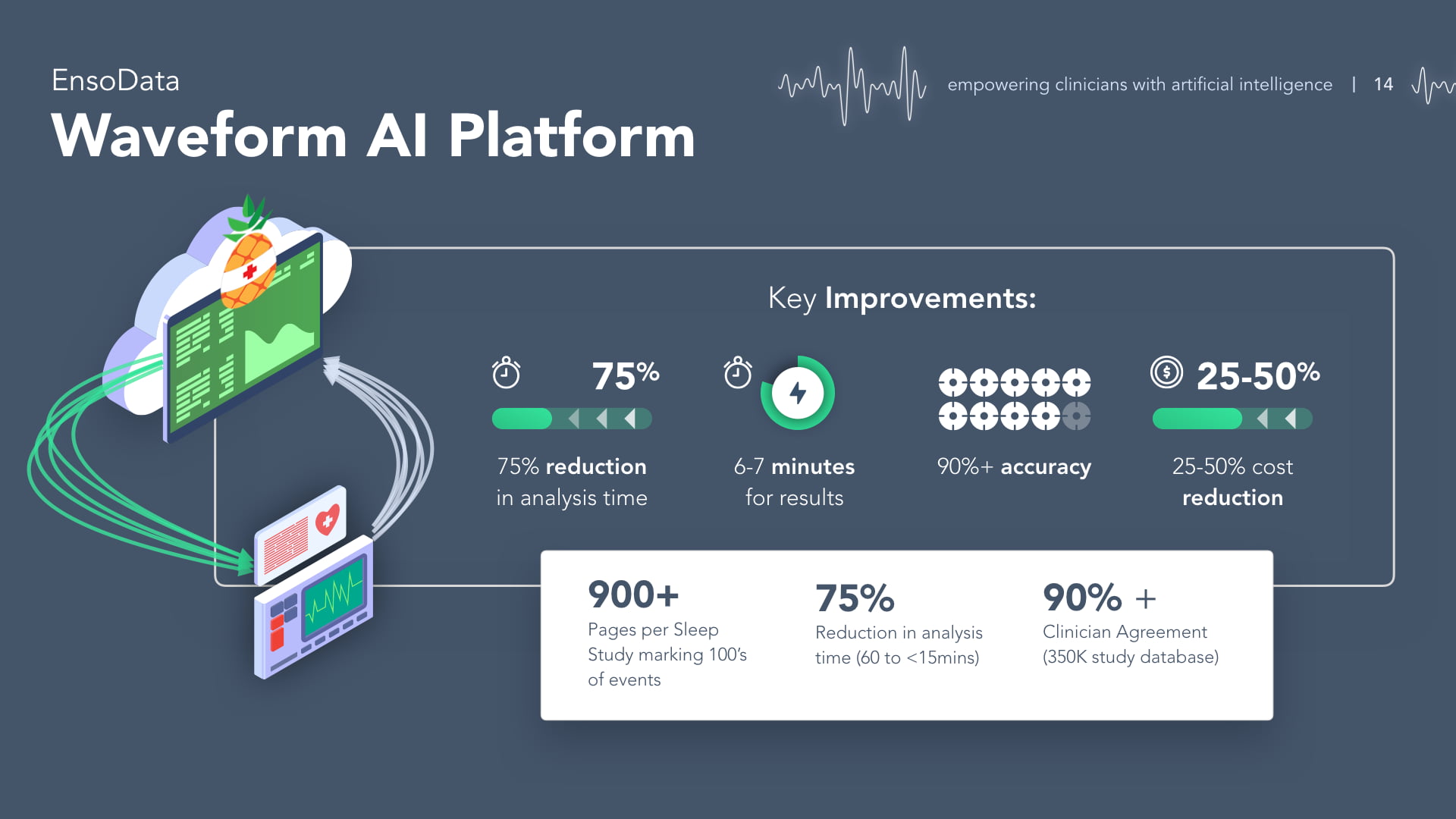 EnsoData

Waveform AI Platform

empowering clinicians with artificial intelligence | 14

Key Improvements:

75%

75% reduction in analysis time

6-7 minutes for results

90%+ accuracy

25-50%

25-50% cost reduction

900+
Pages per Sleep Study marking 100's of events

75%
Reduction in analysis time (60 to <15mins)

90% +
Clinician Agreement (350K study database)